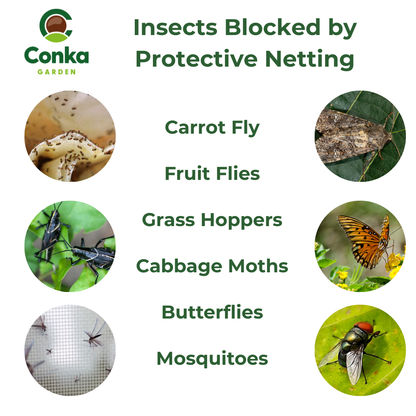 Conka
GARDEN

Insects Blocked by Protective Netting

Carrot Fly

Fruit Flies

Grass Hoppers

Cabbage Moths

Butterflies

Mosquitoes